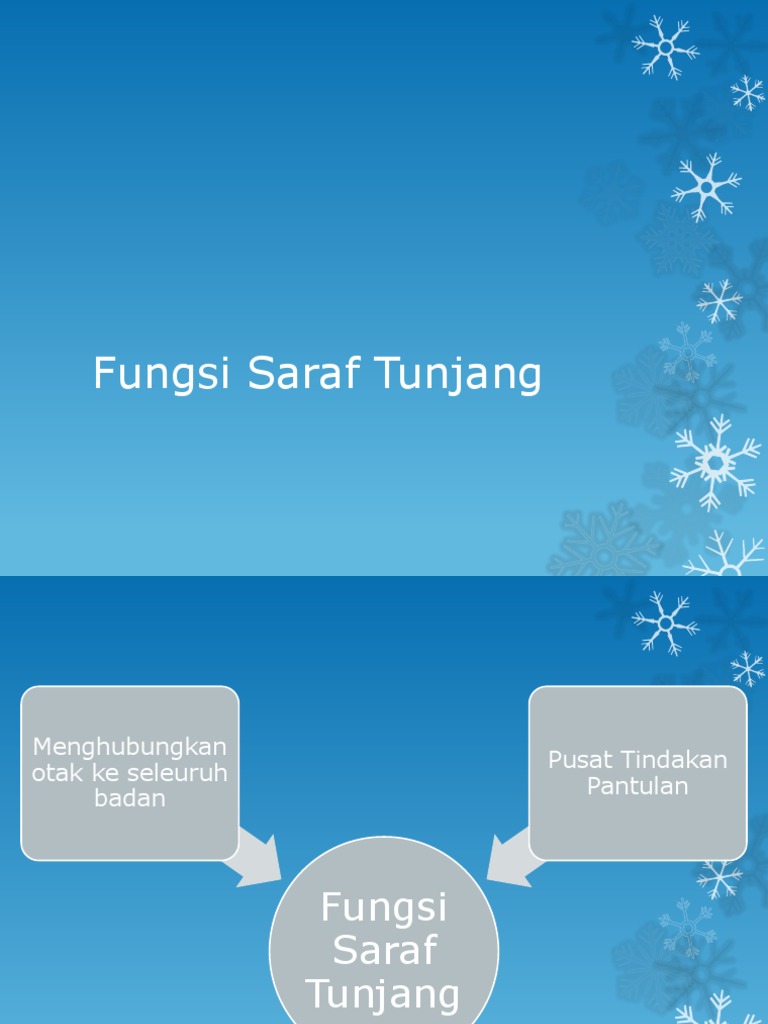 Fungsi Saraf Tunjang

Menghubungkan otak ke seleuruh badan

Pusat Tindakan Pantulan

Fungsi Saraf Tunjang